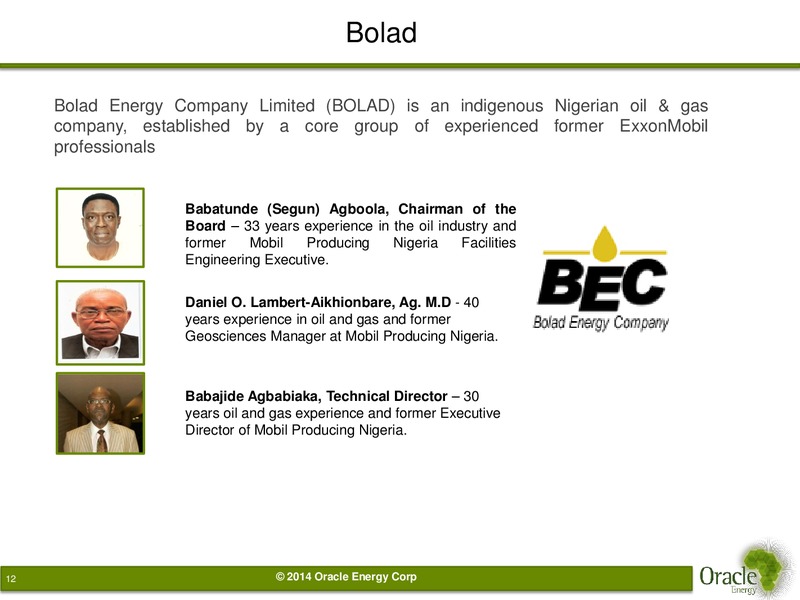 Bolad

Bolad Energy Company Limited (BOLAD) is an indigenous Nigerian oil & gas company, established by a core group of experienced former ExxonMobil professionals

Babatunde (Segun) Agboola, Chairman of the Board – 33 years experience in the oil industry and former Mobil Producing Nigeria Facilities Engineering Executive.

Daniel O. Lambert-Aikhionbare, Ag. M.D - 40 years experience in oil and gas and former Geosciences Manager at Mobil Producing Nigeria.

Babajide Agbabiaka, Technical Director – 30 years oil and gas experience and former Executive Director of Mobil Producing Nigeria.

BEC
Bolad Energy Company

12

© 2014 Oracle Energy Corp

Oracle
Energy